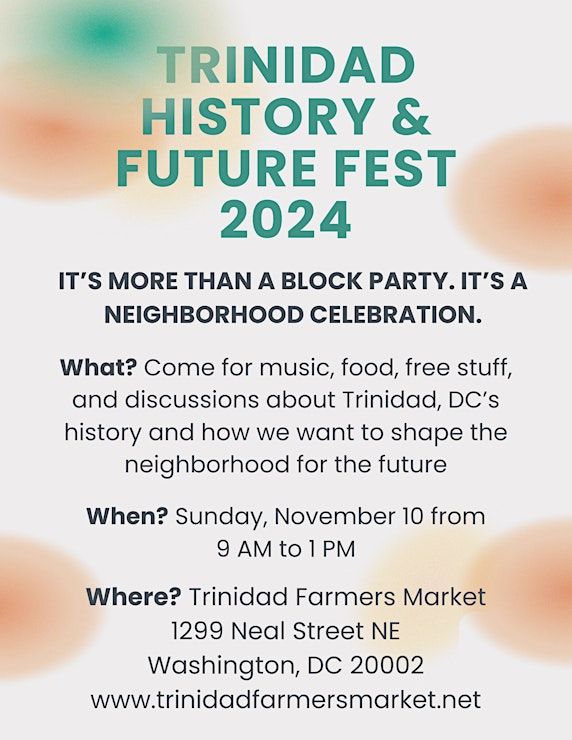 TRINIDAD HISTORY & FUTURE FEST 2024

IT'S MORE THAN A BLOCK PARTY. IT'S A NEIGHBORHOOD CELEBRATION.

What? Come for music, food, free stuff, and discussions about Trinidad, DC's history and how we want to shape the neighborhood for the future

When? Sunday, November 10 from 9 AM to 1 PM

Where? Trinidad Farmers Market
1299 Neal Street NE
Washington, DC 20002
www.trinidadfarmersmarket.net